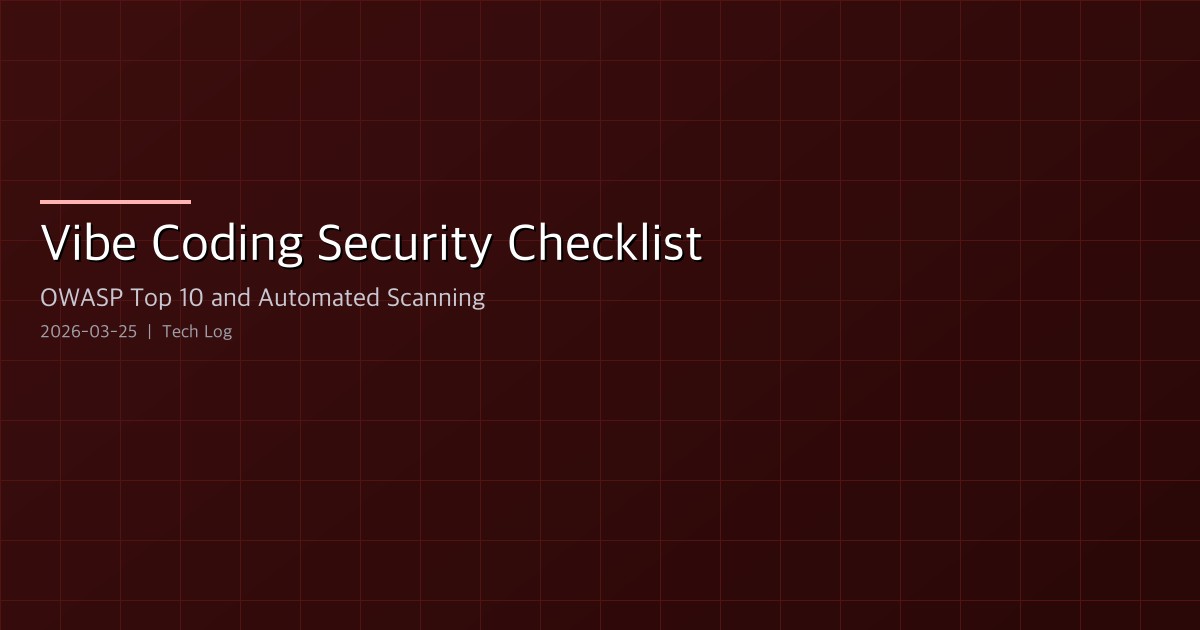 Vibe Coding Security Checklist

OWASP Top 10 and Automated Scanning

2026-03-25 | Tech Log